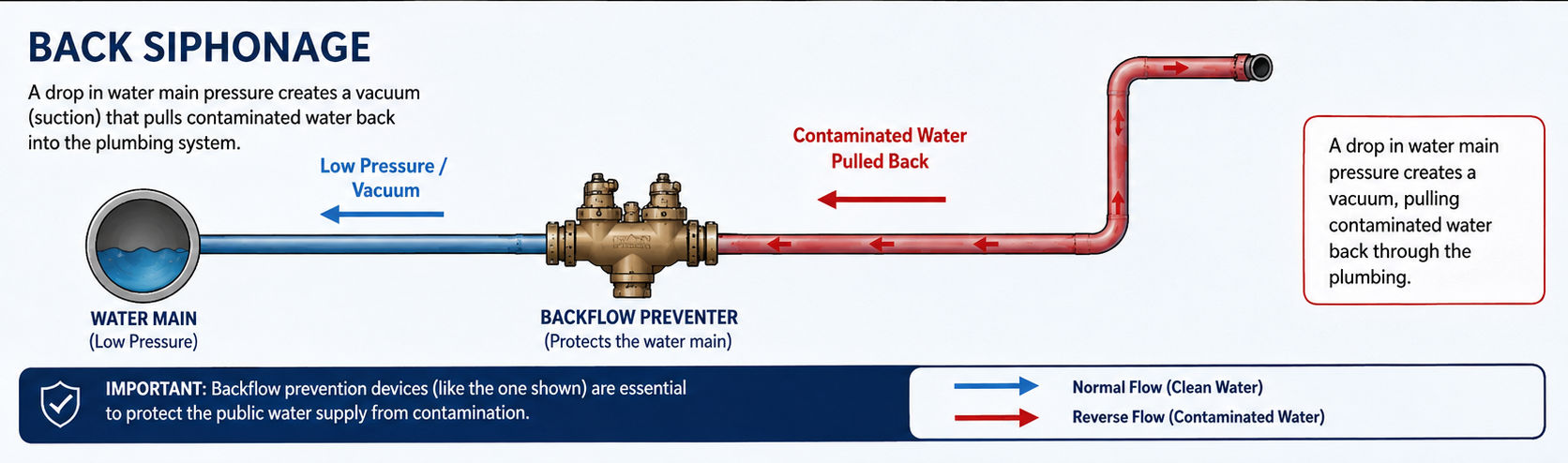 BACK SIPHONAGE

A drop in water main pressure creates a vacuum (suction) that pulls contaminated water back into the plumbing system.

Low Pressure / Vacuum

Contaminated Water Pulled Back

A drop in water main pressure creates a vacuum, pulling contaminated water back through the plumbing.

WATER MAIN
(Low Pressure)

BACKFLOW PREVENTER
(Protects the water main)

IMPORTANT: Backflow prevention devices (like the one shown) are essential to protect the public water supply from contamination.

Normal Flow (Clean Water)

Reverse Flow (Contaminated Water)